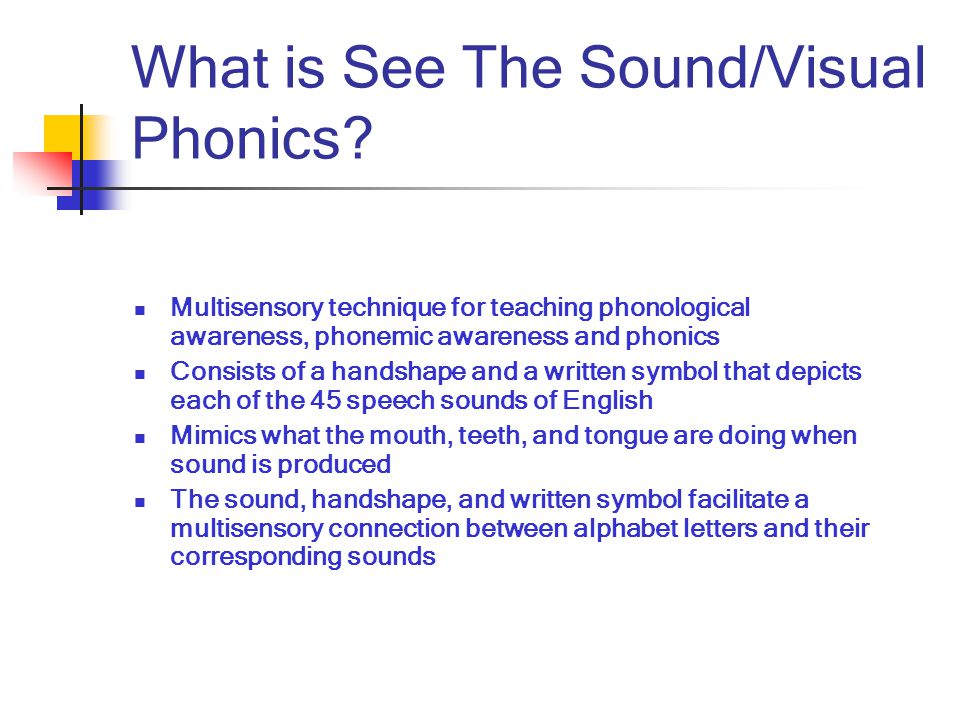 What is See The Sound/Visual Phonics?

- Multisensory technique for teaching phonological awareness, phonemic awareness and phonics
- Consists of a handshape and a written symbol that depicts each of the 45 speech sounds of English
- Mimics what the mouth, teeth, and tongue are doing when sound is produced
- The sound, handshape, and written symbol facilitate a multisensory connection between alphabet letters and their corresponding sounds